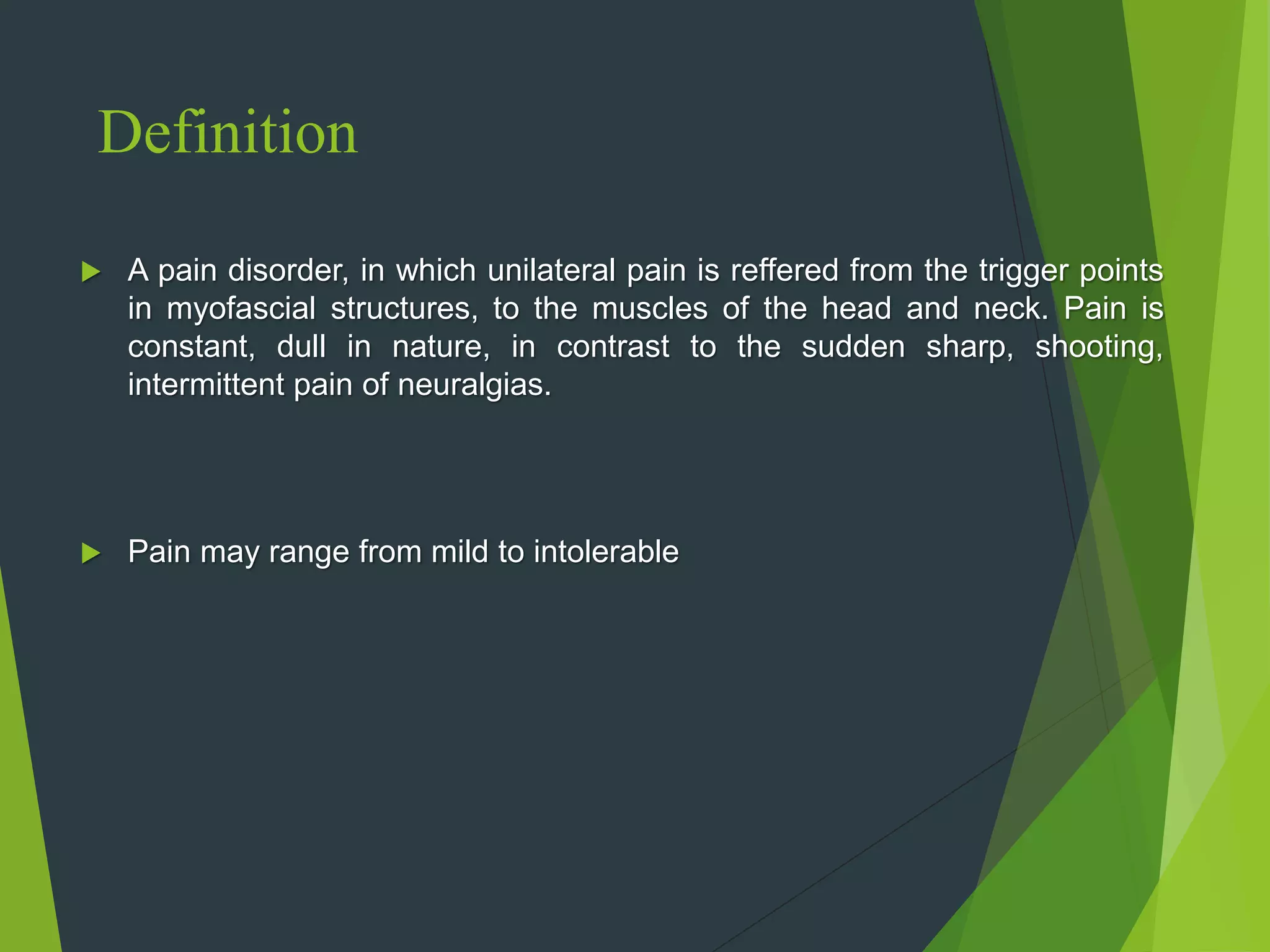 Definition

A pain disorder, in which unilateral pain is reffered from the trigger points in myofascial structures, to the muscles of the head and neck. Pain is constant, dull in nature, in contrast to the sudden sharp, shooting, intermittent pain of neuralgias.

Pain may range from mild to intolerable